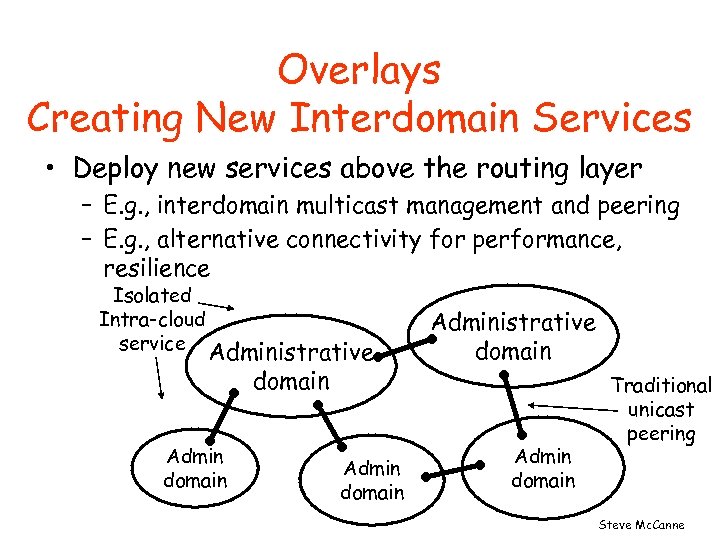 Overlays
Creating New Interdomain Services

• Deploy new services above the routing layer
– E.g., interdomain multicast management and peering
– E.g., alternative connectivity for performance, resilience

Isolated Intra-cloud service

Administrative domain

Administrative domain

Traditional unicast peering

Admin domain

Admin domain

Admin domain

Steve McCanne